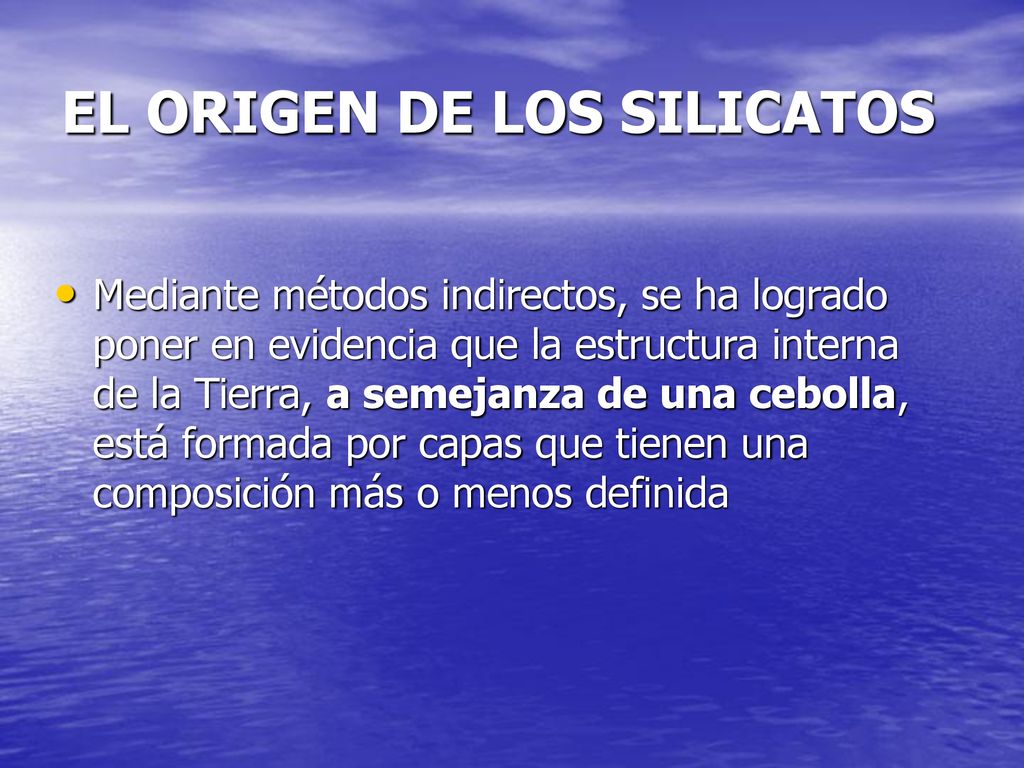 EL ORIGEN DE LOS SILICATOS

• Mediante métodos indirectos, se ha logrado poner en evidencia que la estructura interna de la Tierra, a semejanza de una cebolla, está formada por capas que tienen una composición más o menos definida